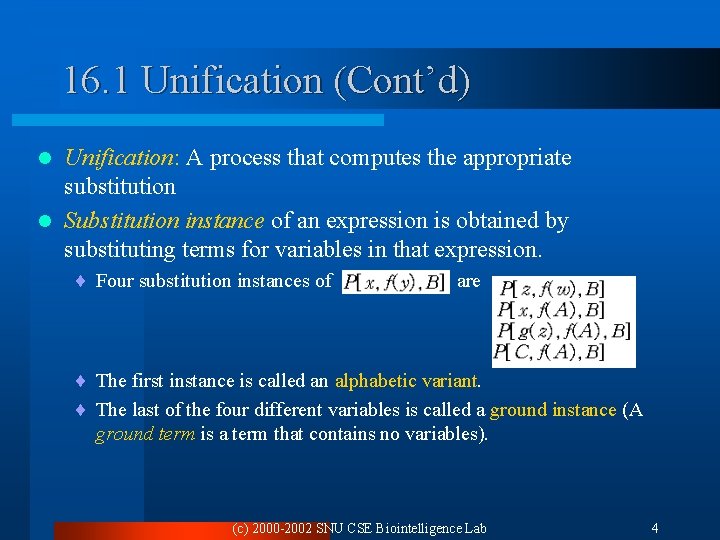 16.1 Unification (Cont'd)

Unification: A process that computes the appropriate substitution

Substitution instance of an expression is obtained by substituting terms for variables in that expression.

Four substitution instances of $P[x, f(y), B]$ are $P[z, f(w), B]$ $P[x, f(A), B]$ $P[g(z), f(A), B]$ $P[C, f(A), B]$

The first instance is called an alphabetic variant.

The last of the four different variables is called a ground instance (A ground term is a term that contains no variables).

(c) 2000-2002 SNU CSE Biointelligence Lab

4